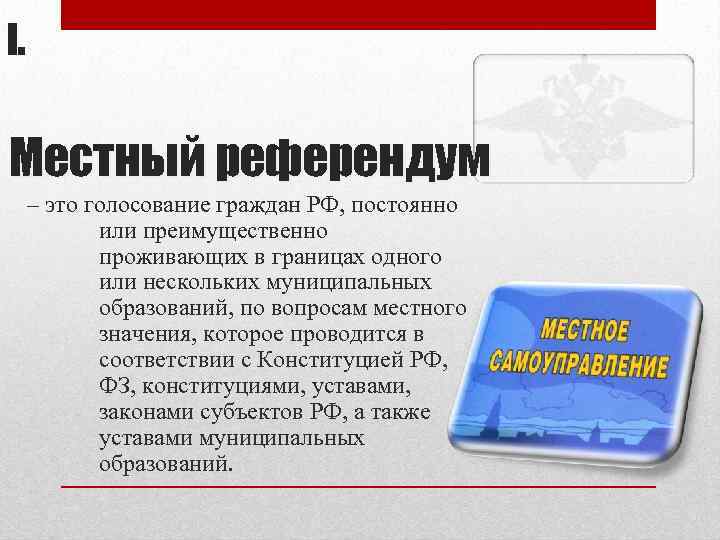 I.

Местный референдум

– это голосование граждан РФ, постоянно или преимущественно проживающих в границах одного или нескольких муниципальных образований, по вопросам местного значения, которое проводится в соответствии с Конституцией РФ, ФЗ, конституциями, уставами, законами субъектов РФ, а также уставами муниципальных образований.

МЕСТНОЕ САМОУПРАВЛЕНИЕ